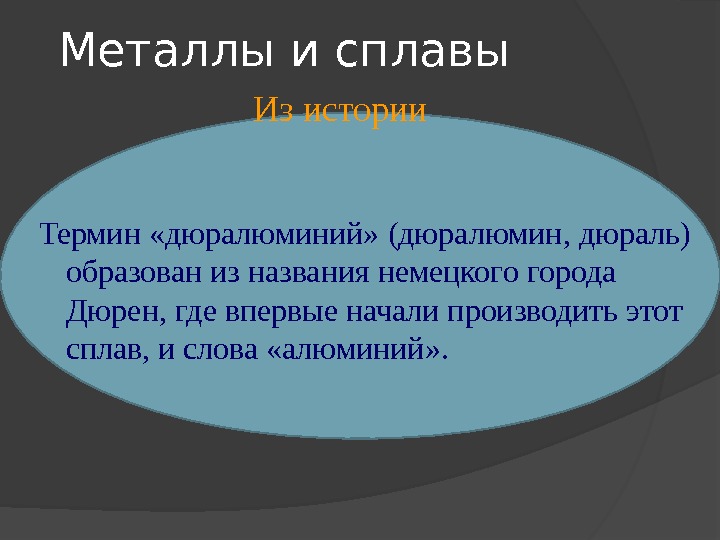 Металлы и сплавы

Из истории

Термин «дюралюминий» (дюралюмин, дюраль) образован из названия немецкого города Дюрен, где впервые начали производить этот сплав, и слова «алюминий».